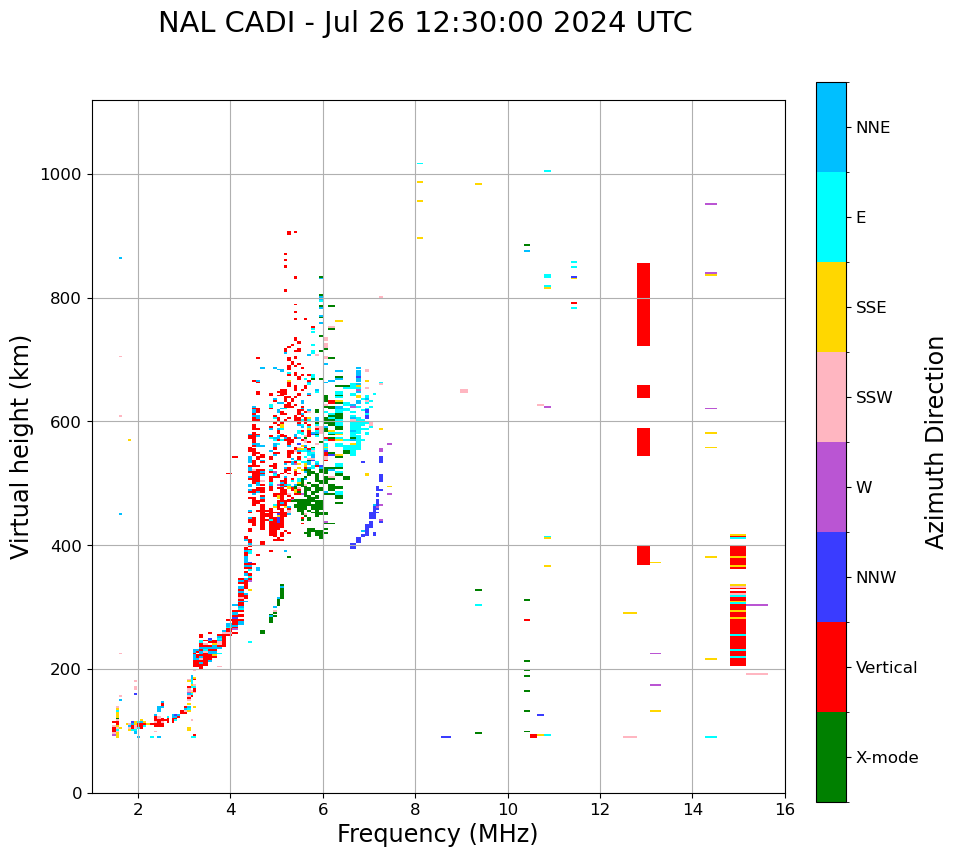 NAL CADI - Jul 26 12:30:00 2024 UTC

Virtual height (km)

1000
800
600
400
200
0

2
4
6
8
10
12
14
16

Frequency (MHz)

NNE
E
SSE
SSW
W
NNW
Vertical
X-mode

Azimuth Direction